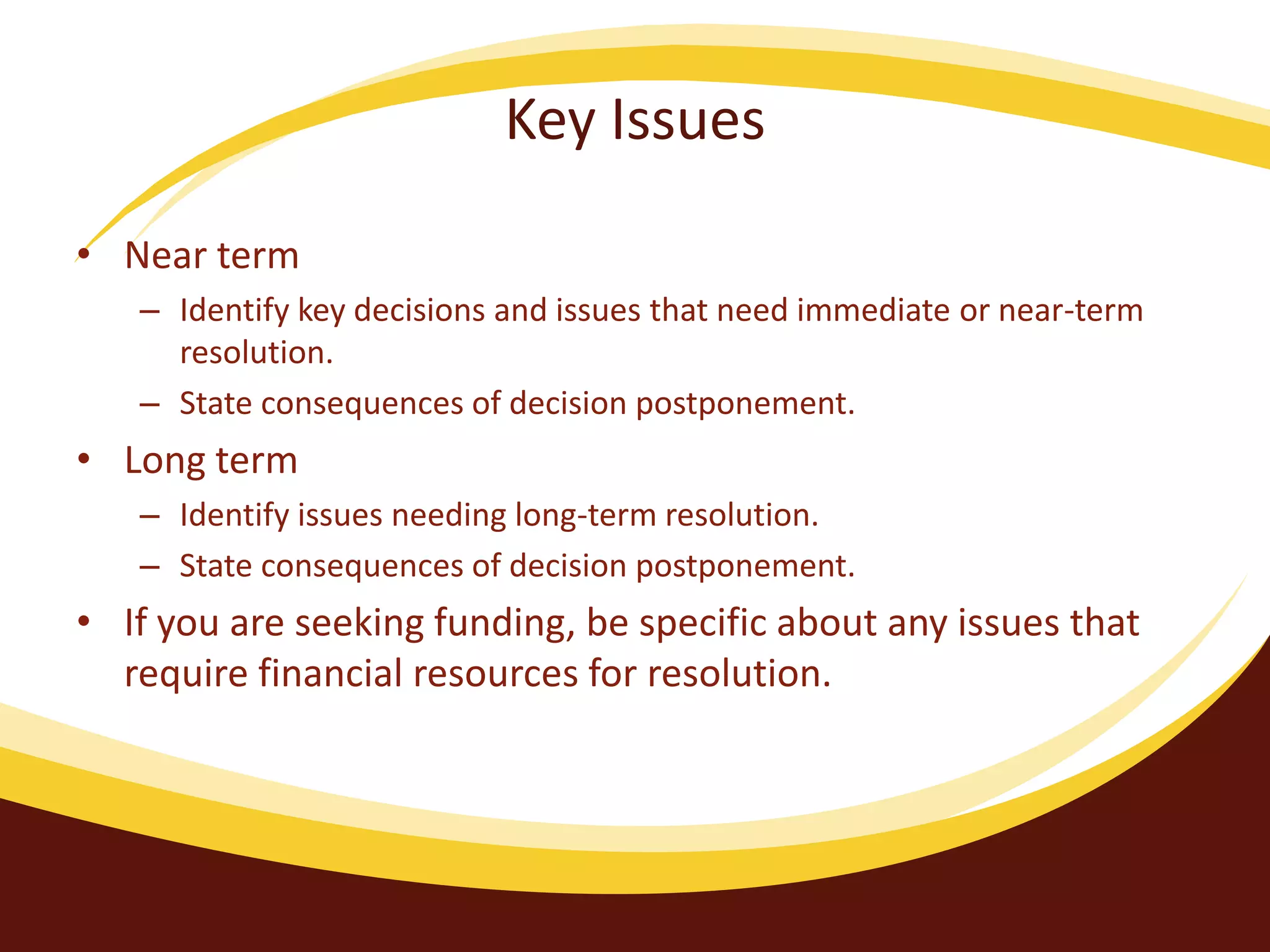 Key Issues

• Near term
– Identify key decisions and issues that need immediate or near-term resolution.
– State consequences of decision postponement.

• Long term
– Identify issues needing long-term resolution.
– State consequences of decision postponement.

• If you are seeking funding, be specific about any issues that require financial resources for resolution.